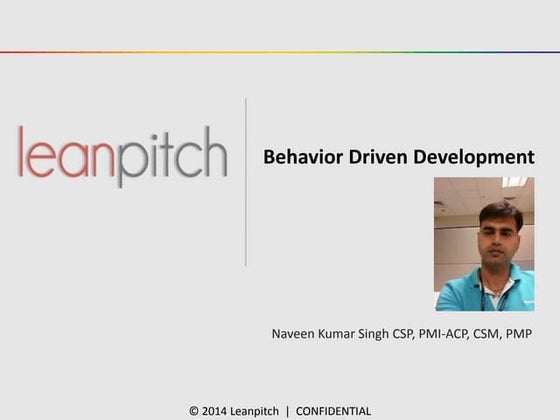 leanpitch

Behavior Driven Development

Naveen Kumar Singh CSP, PMI-ACP, CSM, PMP

© 2014 Leanpitch | CONFIDENTIAL